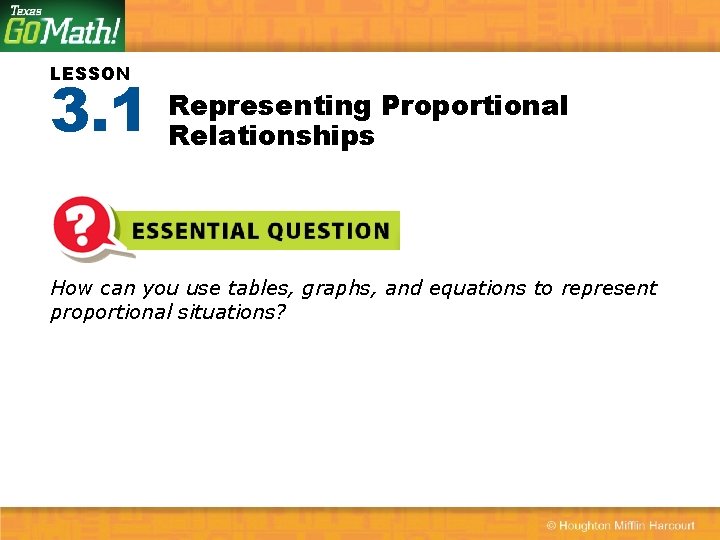 Texas GoMath!

LESSON
3.1
Representing Proportional Relationships

?
ESSENTIAL QUESTION

How can you use tables, graphs, and equations to represent proportional situations?

© Houghton Mifflin Harcourt